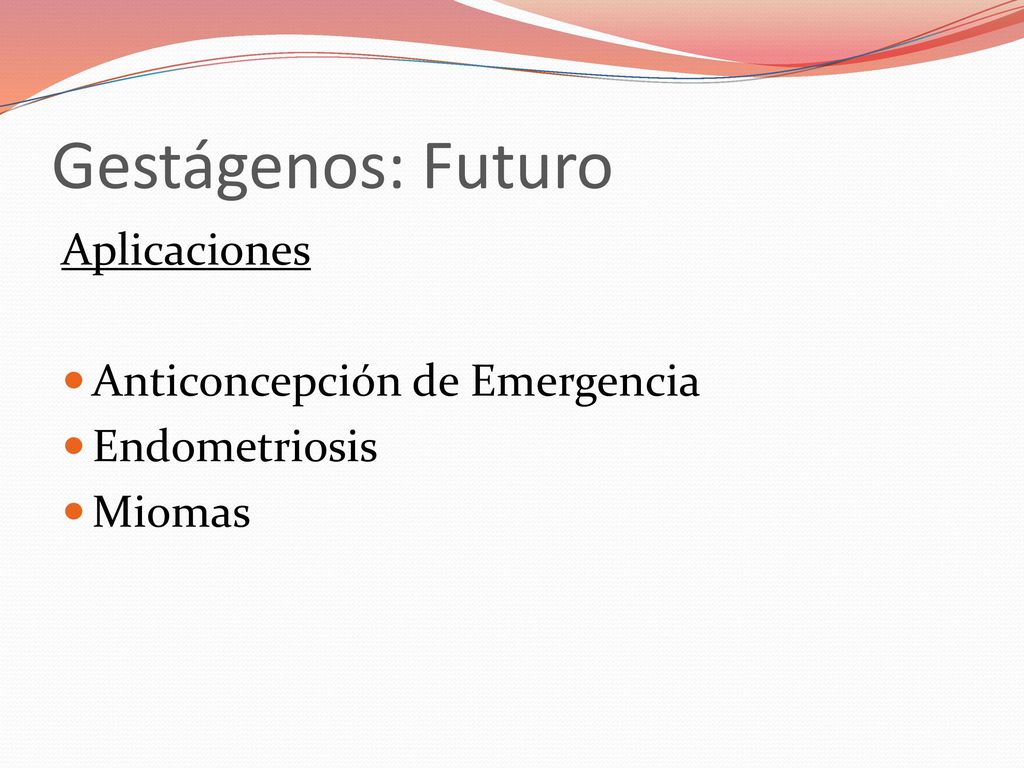 Gestágenos: Futuro

Aplicaciones

Anticoncepción de Emergencia
Endometriosis
Miomas